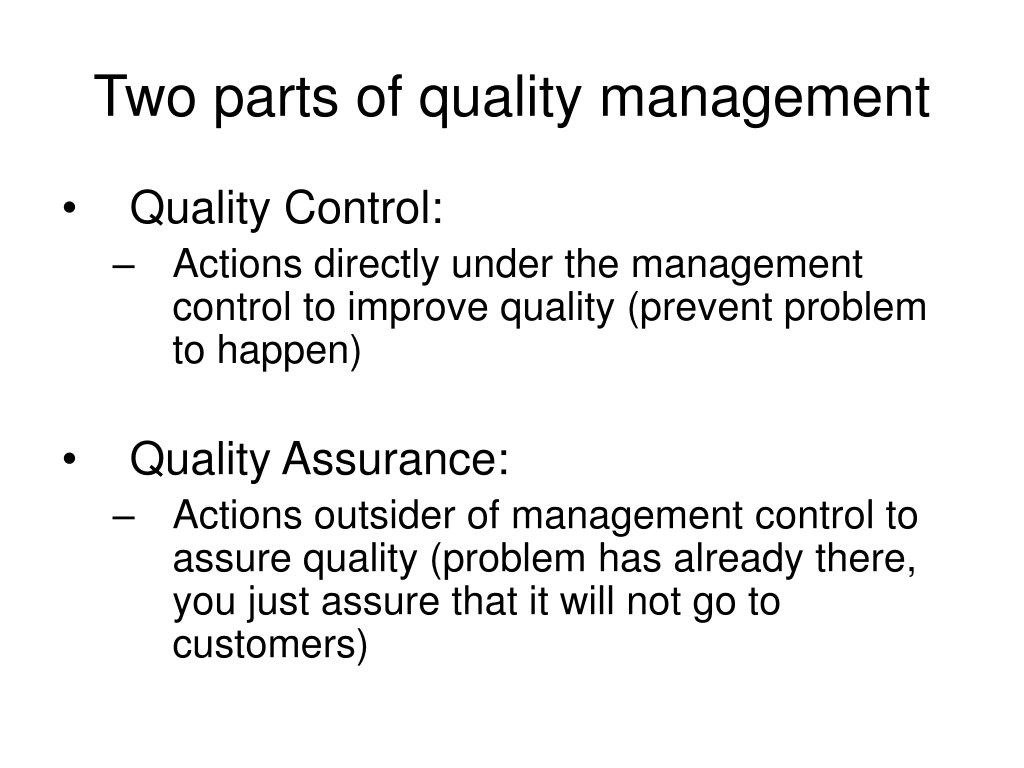 Two parts of quality management

• Quality Control:
  – Actions directly under the management control to improve quality (prevent problem to happen)

• Quality Assurance:
  – Actions outsider of management control to assure quality (problem has already there, you just assure that it will not go to customers)